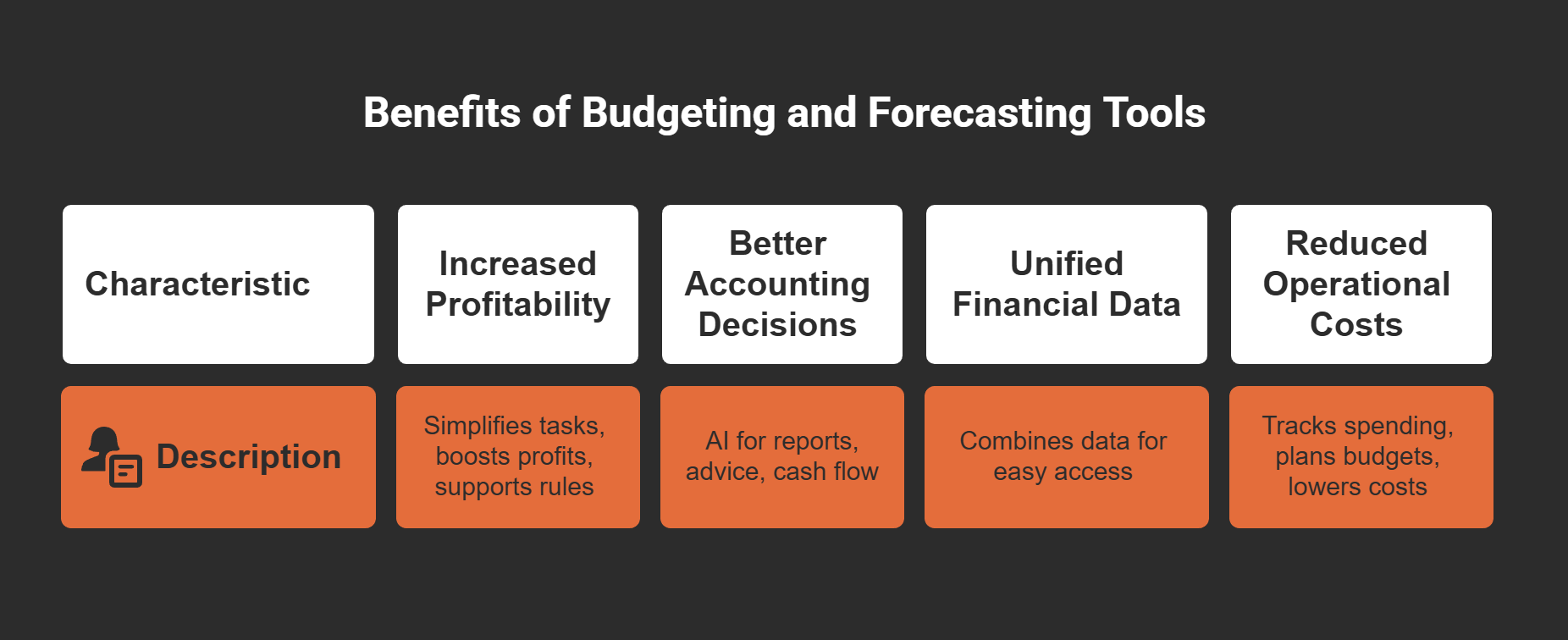 Benefits of Budgeting and Forecasting Tools

| Characteristic | Increased Profitability | Better Accounting Decisions | Unified Financial Data | Reduced Operational Costs |
|---|---|---|---|---|
| Description | Simplifies tasks, boosts profits, supports rules | AI for reports, advice, cash flow | Combines data for easy access | Tracks spending, plans budgets, lowers costs |